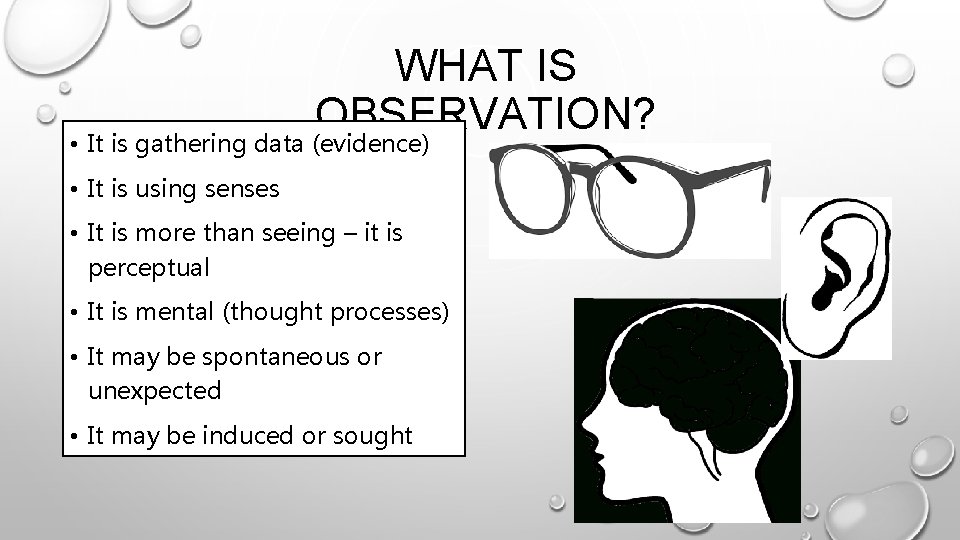 WHAT IS OBSERVATION?

• It is gathering data (evidence)
• It is using senses
• It is more than seeing – it is perceptual
• It is mental (thought processes)
• It may be spontaneous or unexpected
• It may be induced or sought